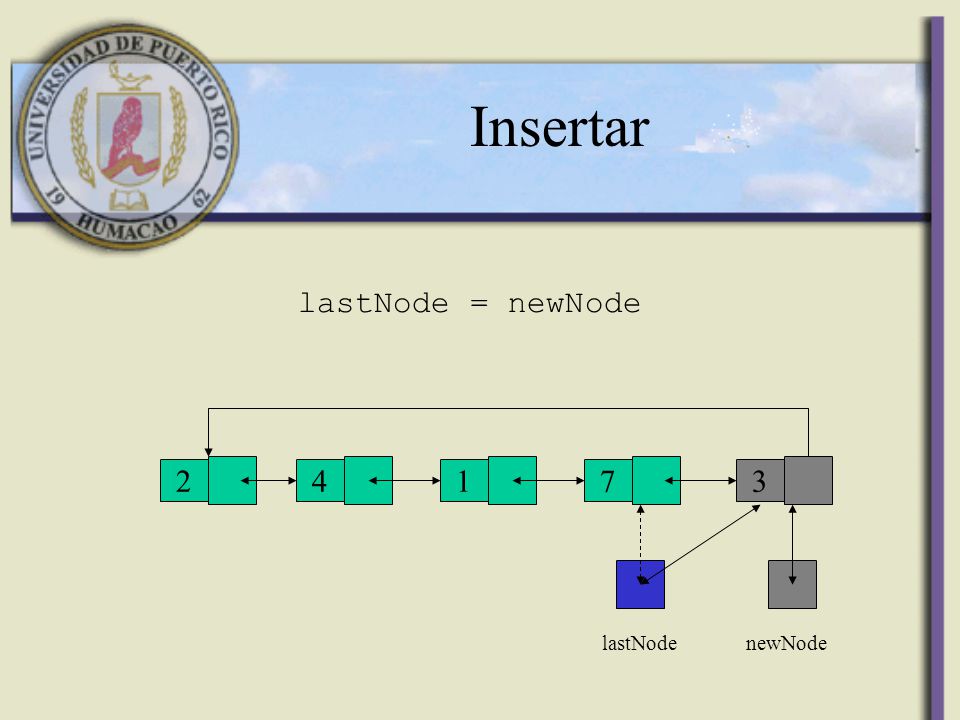 UNIVERSIDAD DE PUERTO RICO
19 62
HUMACAO

Insertar

lastNode = newNode

2
4
1
7
3

lastNode
newNode